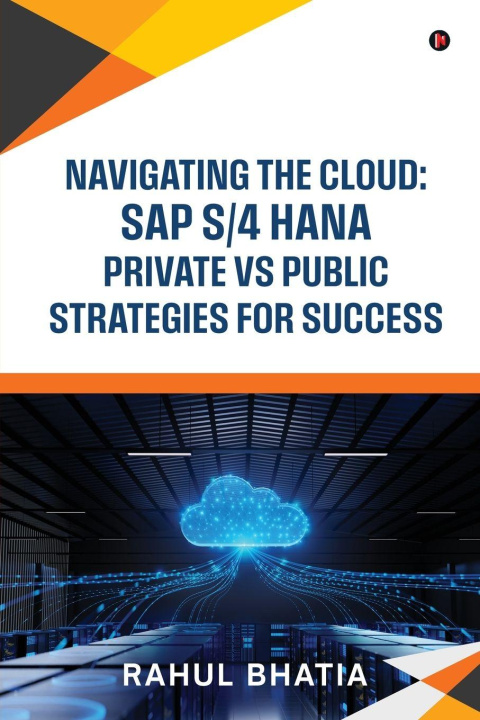 NAVIGATING THE CLOUD:
SAP S/4 HANA
PRIVATE VS PUBLIC
STRATEGIES FOR SUCCESS

RAHUL BHATIA